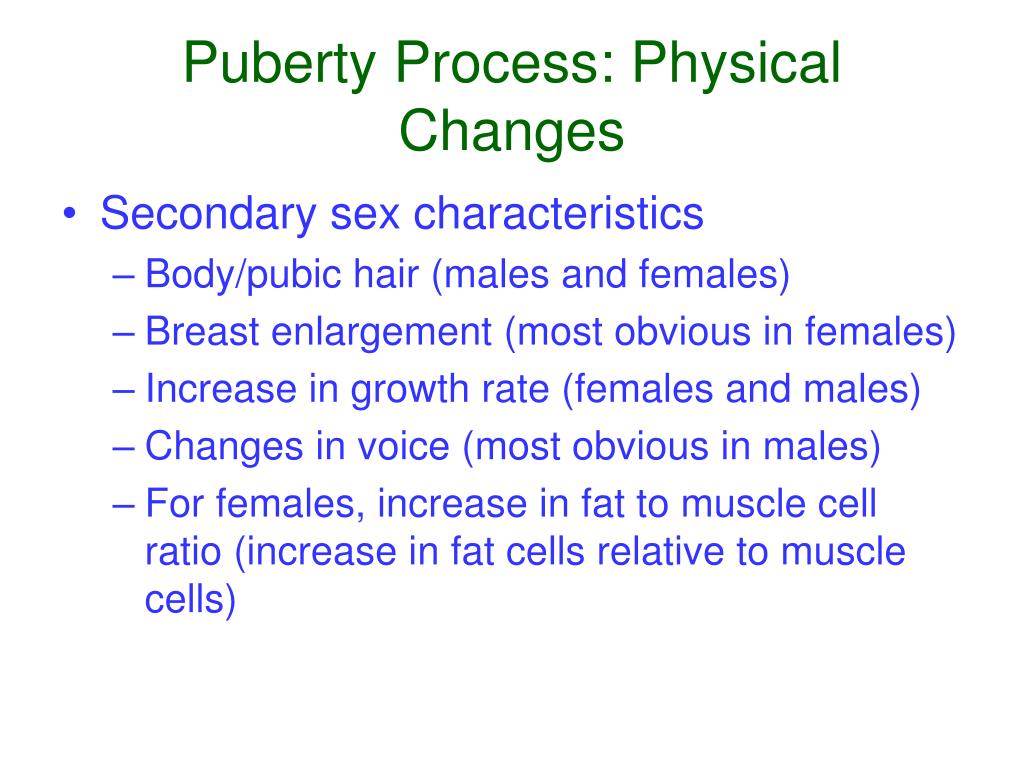 Puberty Process: Physical Changes

• Secondary sex characteristics
– Body/pubic hair (males and females)
– Breast enlargement (most obvious in females)
– Increase in growth rate (females and males)
– Changes in voice (most obvious in males)
– For females, increase in fat to muscle cell ratio (increase in fat cells relative to muscle cells)